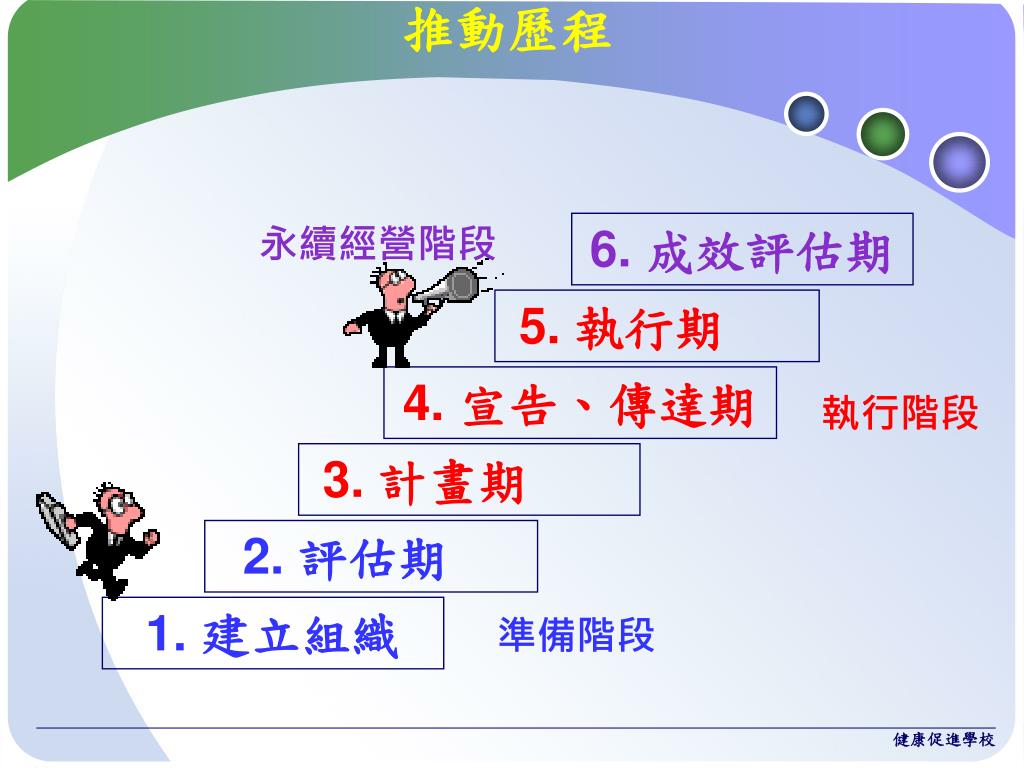 推動歷程

永續經營階段

6. 成效評估期

5. 執行期

4. 宣告、傳達期

執行階段

3. 計畫期

2. 評估期

1. 建立組織

準備階段

健康促進學校